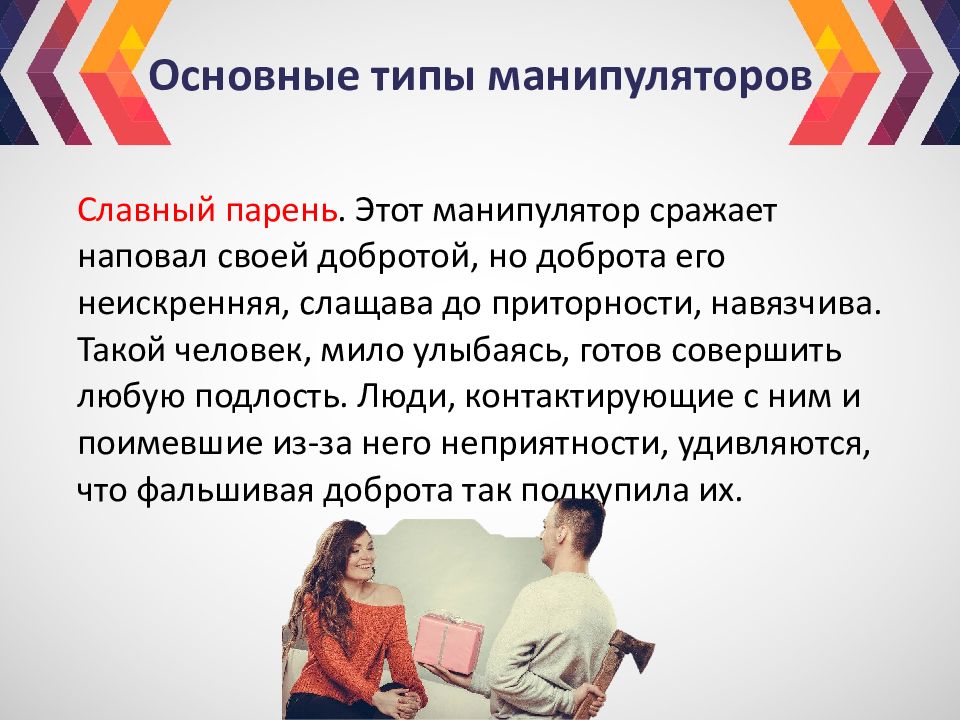 Основные типы манипуляторов

Славный парень. Этот манипулятор сражает наповал своей добротой, но доброта его неискренняя, слащава до приторности, навязчива. Такой человек, мило улыбаясь, готов совершить любую подлость. Люди, контактирующие с ним и поимевшие из-за него неприятности, удивляются, что фальшивая доброта так подкупила их.